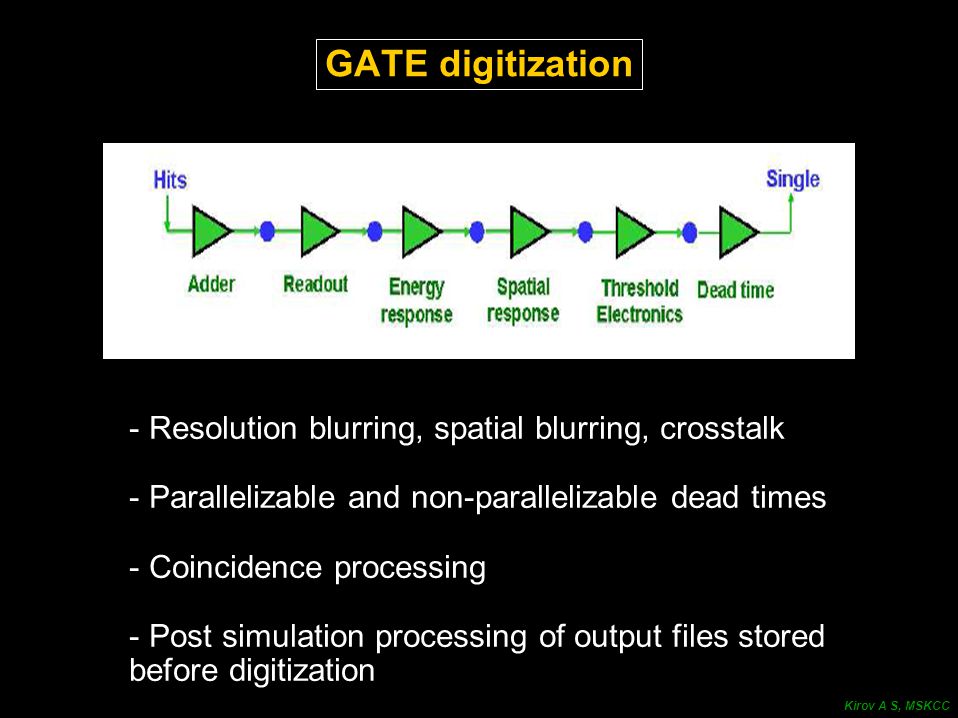 GATE digitization

Hits

Single

Adder

Readout

Energy response

Spatial response

Threshold Electronics

Dead time

- Resolution blurring, spatial blurring, crosstalk

- Parallelizable and non-parallelizable dead times

- Coincidence processing

- Post simulation processing of output files stored before digitization

Kirov A S, MSKCC